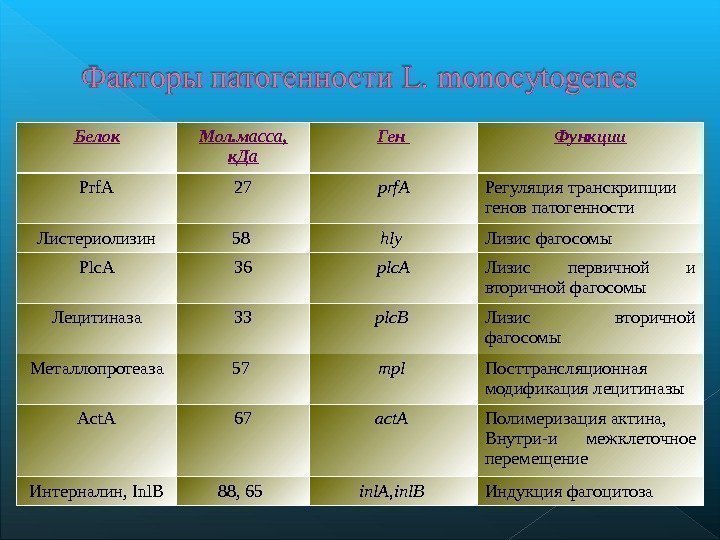 Факторы патогенности L. monocytogenes

| Белок | Мол.масса, кДа | Ген | Функции |
|---|---|---|---|
| PrfA | 27 | prfA | Регуляция транскрипции генов патогенности |
| Листериолизин | 58 | hly | Лизис фагосомы |
| PlcA | 36 | plcA | Лизис первичной и вторичной фагосомы |
| Лецитиназа | 33 | plcB | Лизис вторичной фагосомы |
| Металлопротеаза | 57 | mpl | Посттрансляционная модификация лецитиназы |
| ActA | 67 | actA | Полимеризация актина, Внутри-и межклеточное перемещение |
| Интерналин, InlB | 88, 65 | inlA,inlB | Индукция фагоцитоза |